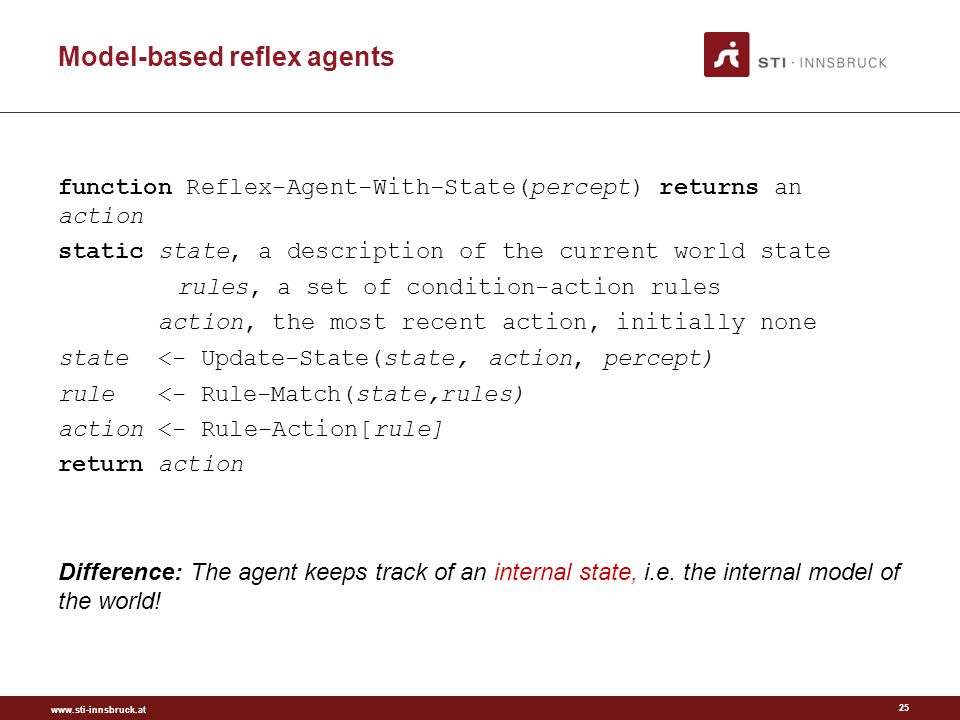 Model-based reflex agents

STI · INNSBRUCK

function Reflex-Agent-With-State(percept) returns an action

static state, a description of the current world state

rules, a set of condition-action rules

action, the most recent action, initially none

state <- Update-State(state, action, percept)

rule <- Rule-Match(state,rules)

action <- Rule-Action[rule]

return action

Difference: The agent keeps track of an internal state, i.e. the internal model of the world!

www.sti-innsbruck.at

25